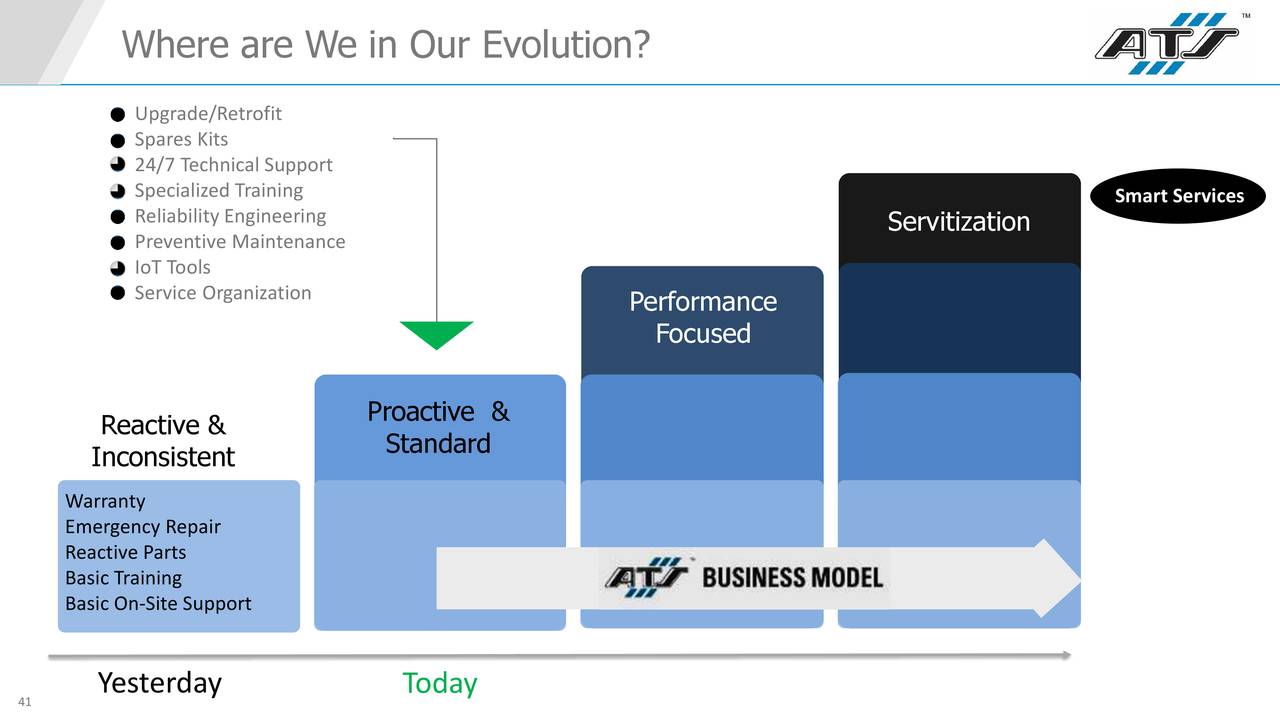 Where are We in Our Evolution?

ATS™

- Upgrade/Retrofit
- Spares Kits
- 24/7 Technical Support
- Specialized Training
- Reliability Engineering
- Preventive Maintenance
- IoT Tools
- Service Organization

Smart Services

Servitization

Performance Focused

Proactive & Standard

Reactive & Inconsistent

Warranty
Emergency Repair
Reactive Parts
Basic Training
Basic On-Site Support

ATS BUSINESS MODEL

Yesterday

Today

41